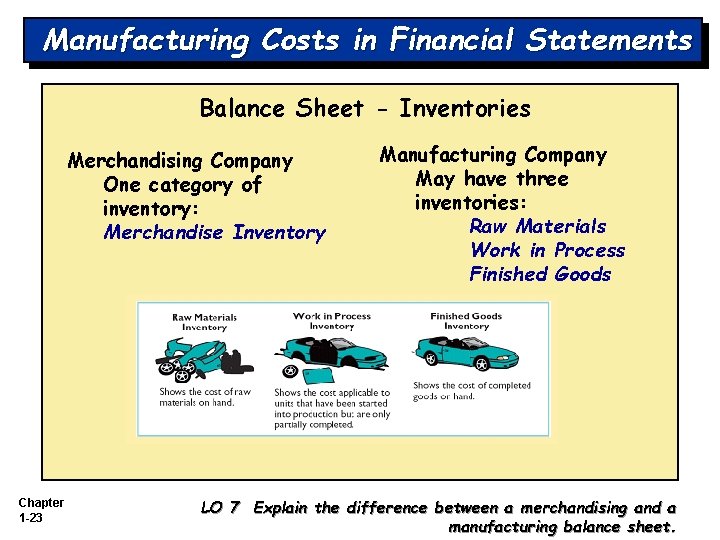 Manufacturing Costs in Financial Statements

Balance Sheet - Inventories

Merchandising Company
One category of inventory:
Merchandise Inventory

Manufacturing Company
May have three inventories:
Raw Materials
Work in Process
Finished Goods

Raw Materials Inventory

Shows the cost of raw materials on hand.

Work in Process Inventory

Shows the cost applicable to units that have been started into production but are only partially completed.

Finished Goods Inventory

Shows the cost of completed goods on hand.

Chapter
1-23

LO 7 Explain the difference between a merchandising and a manufacturing balance sheet.